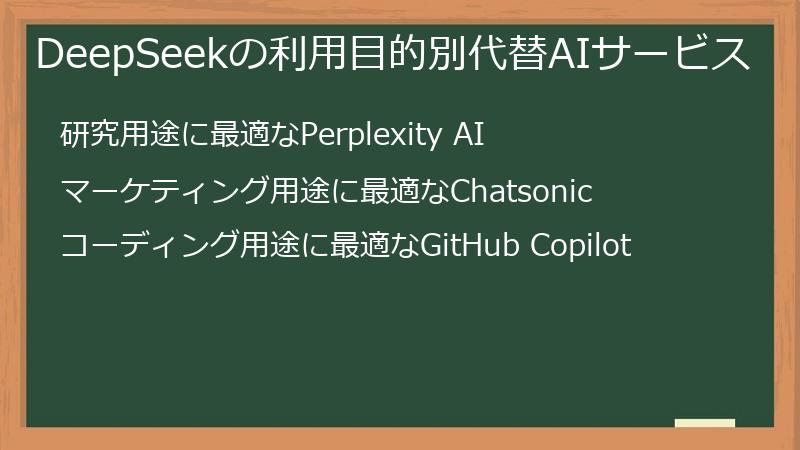 DeepSeekの利用目的別代替AIサービス

研究用途に最適なPerplexity AI

マーケティング用途に最適なChatsonic

コーディング用途に最適なGitHub Copilot